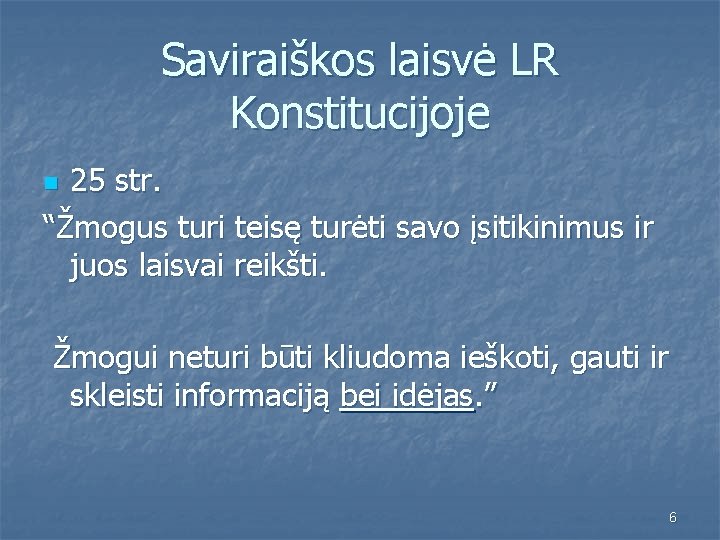 Saviraiškos laisvė LR Konstitucijoje

25 str.

“Žmogus turi teisę turėti savo įsitikinimus ir juos laisvai reikšti.

Žmogui neturi būti kliudoma ieškoti, gauti ir skleisti informaciją bei idėjas.”

6